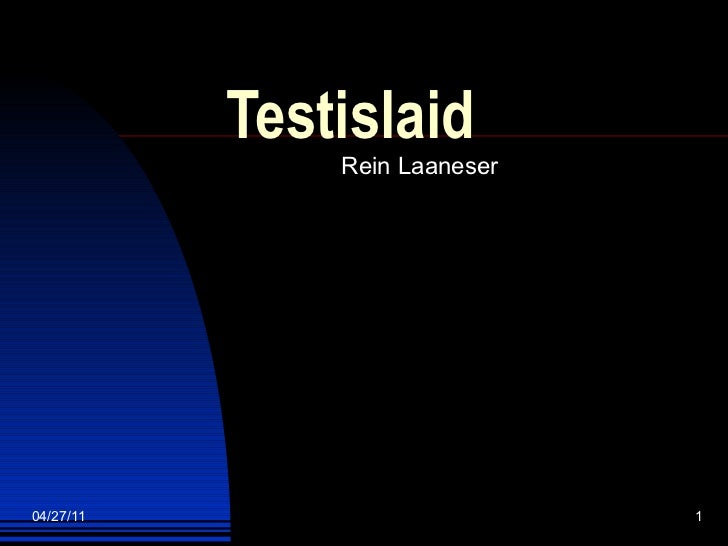 Testislaid
Rein Laaneser

04/27/11

1